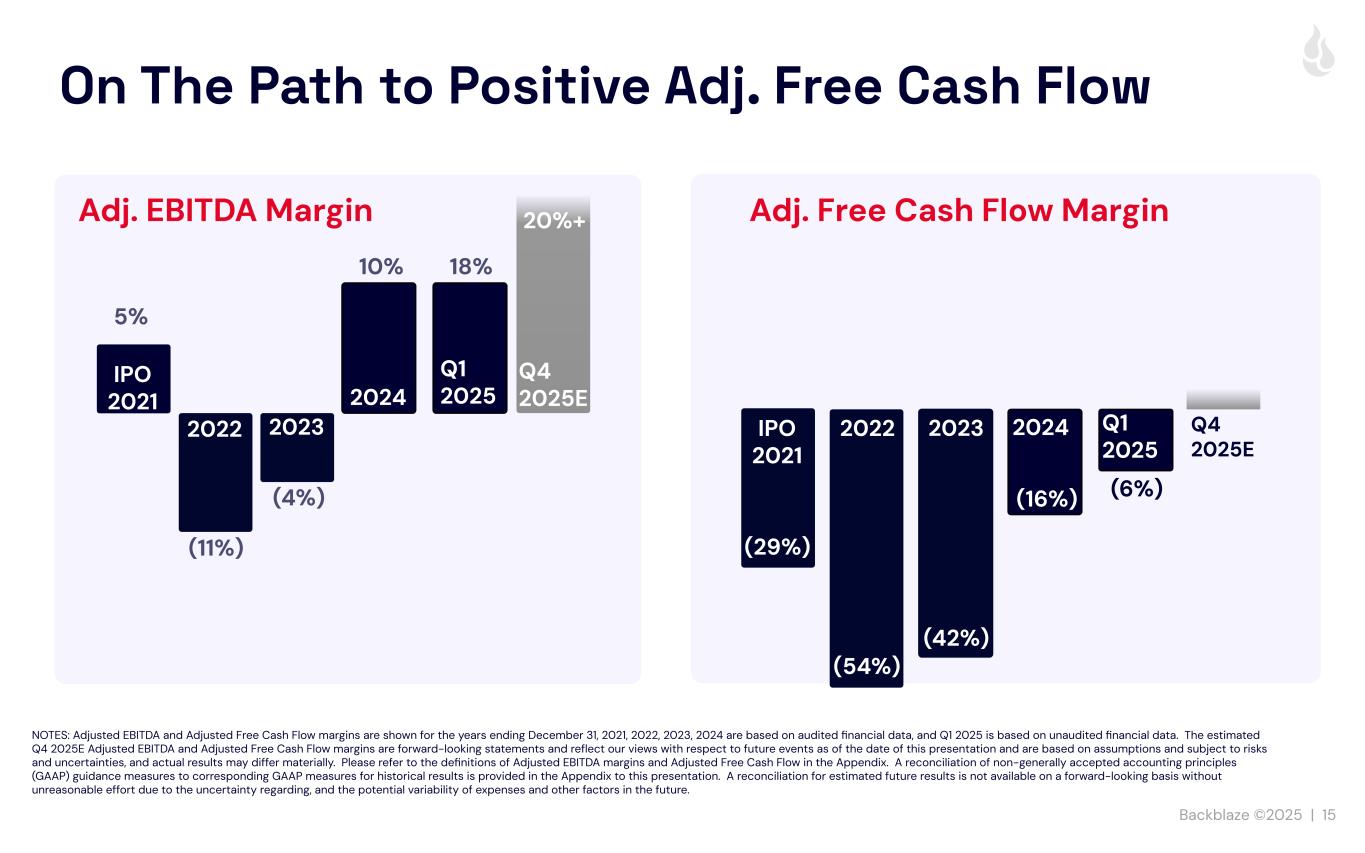 On The Path to Positive Adj. Free Cash Flow

Adj. EBITDA Margin

5%
IPO 2021

2022
(11%)

2023
(4%)

10%
2024

18%
Q1 2025

20%+
Q4 2025E

Adj. Free Cash Flow Margin

IPO 2021
(29%)

2022
(54%)

2023
(42%)

2024
(16%)

Q1 2025
(6%)

Q4 2025E

NOTES: Adjusted EBITDA and Adjusted Free Cash Flow margins are shown for the years ending December 31, 2021, 2022, 2023, 2024 are based on audited financial data, and Q1 2025 is based on unaudited financial data. The estimated Q4 2025E Adjusted EBITDA and Adjusted Free Cash Flow margins are forward-looking statements and reflect our views with respect to future events as of the date of this presentation and are based on assumptions and subject to risks and uncertainties, and actual results may differ materially. Please refer to the definitions of Adjusted EBITDA margins and Adjusted Free Cash Flow in the Appendix. A reconciliation of non-generally accepted accounting principles (GAAP) guidance measures to corresponding GAAP measures for historical results is provided in the Appendix to this presentation. A reconciliation for estimated future results is not available on a forward-looking basis without unreasonable effort due to the uncertainty regarding, and the potential variability of expenses and other factors in the future.

Backblaze ©2025 | 15